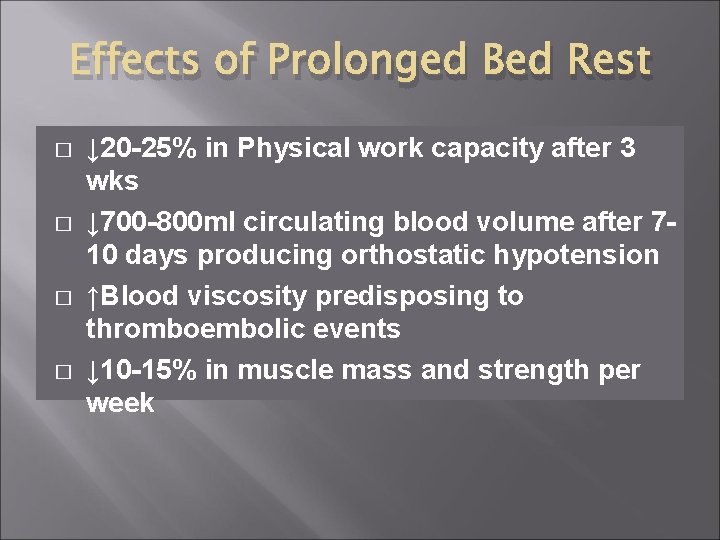 Effects of Prolonged Bed Rest

□ ↓20-25% in Physical work capacity after 3 wks

□ ↓700-800ml circulating blood volume after 7-10 days producing orthostatic hypotension

□ ↑Blood viscosity predisposing to thromboembolic events

□ ↓10-15% in muscle mass and strength per week